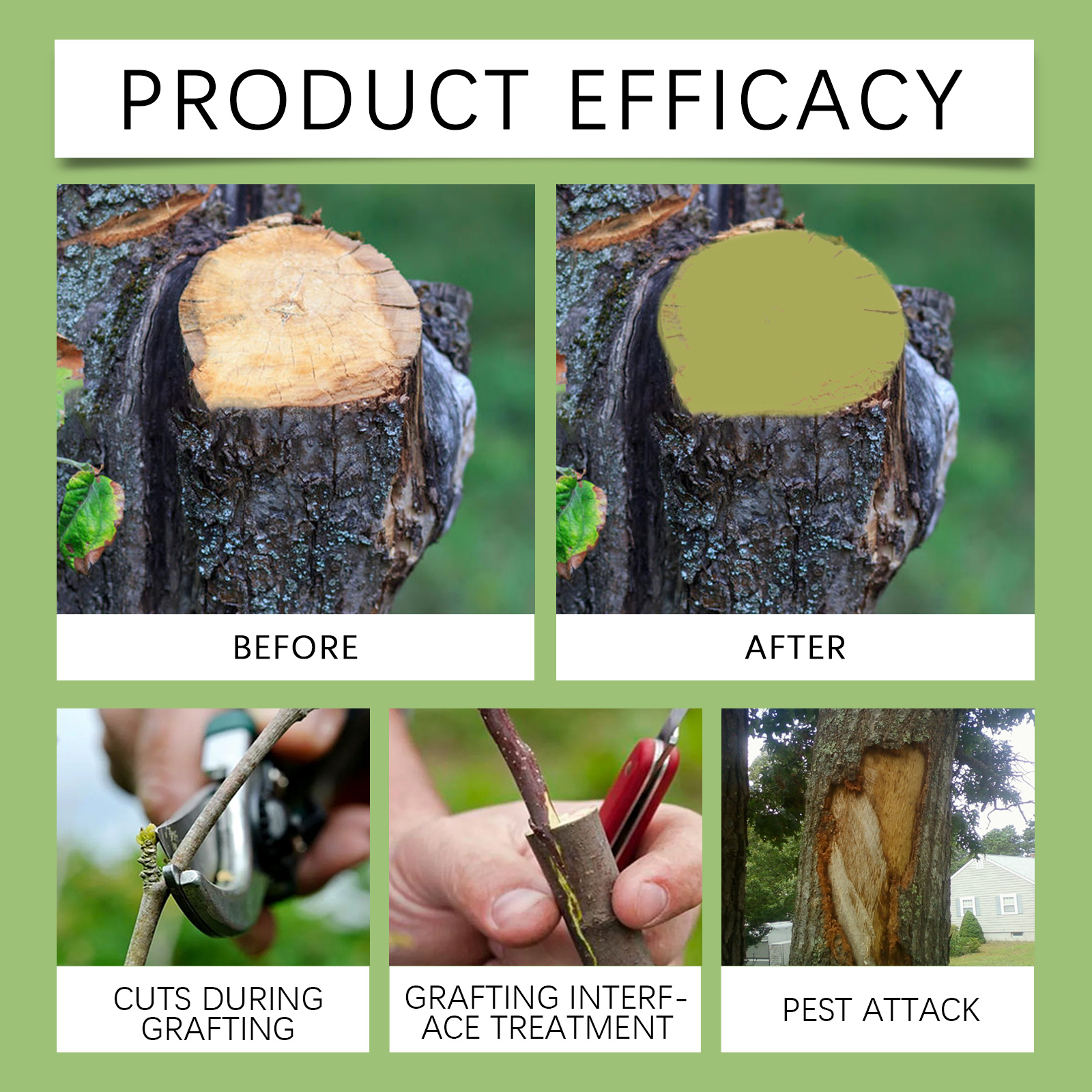 PRODUCT EFFICACY

BEFORE

AFTER

CUTS DURING GRAFTING

GRAFTING INTERFACE TREATMENT

PEST ATTACK